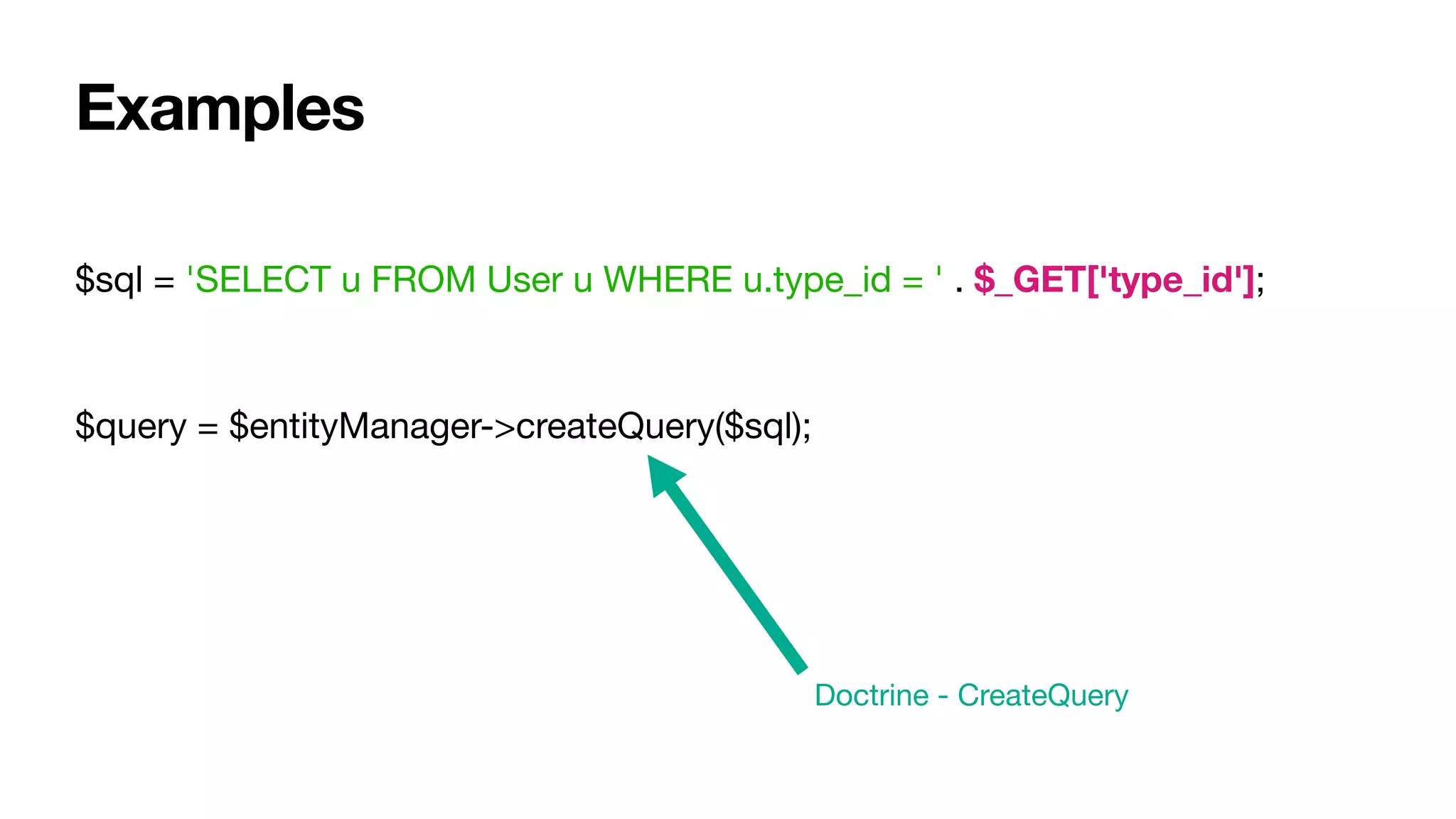 Examples

$sql = 'SELECT u FROM User u WHERE u.type_id = ' . $_GET['type_id'];

$query = $entityManager->createQuery($sql);

Doctrine - CreateQuery